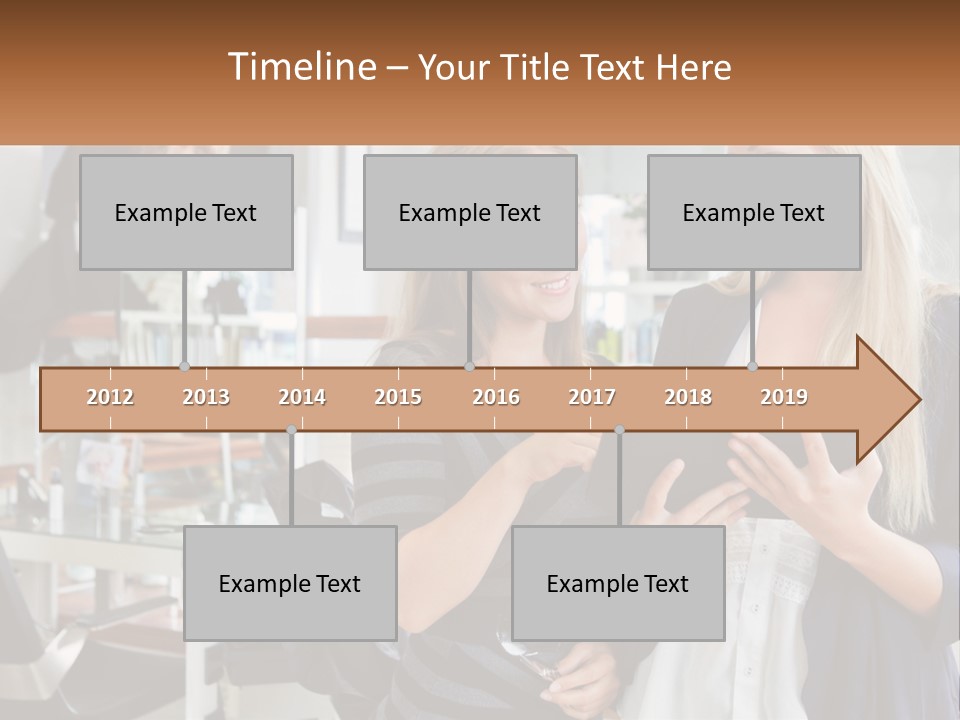 Timeline – Your Title Text Here

Example Text

Example Text

Example Text

2012 2013 2014 2015 2016 2017 2018 2019

Example Text

Example Text